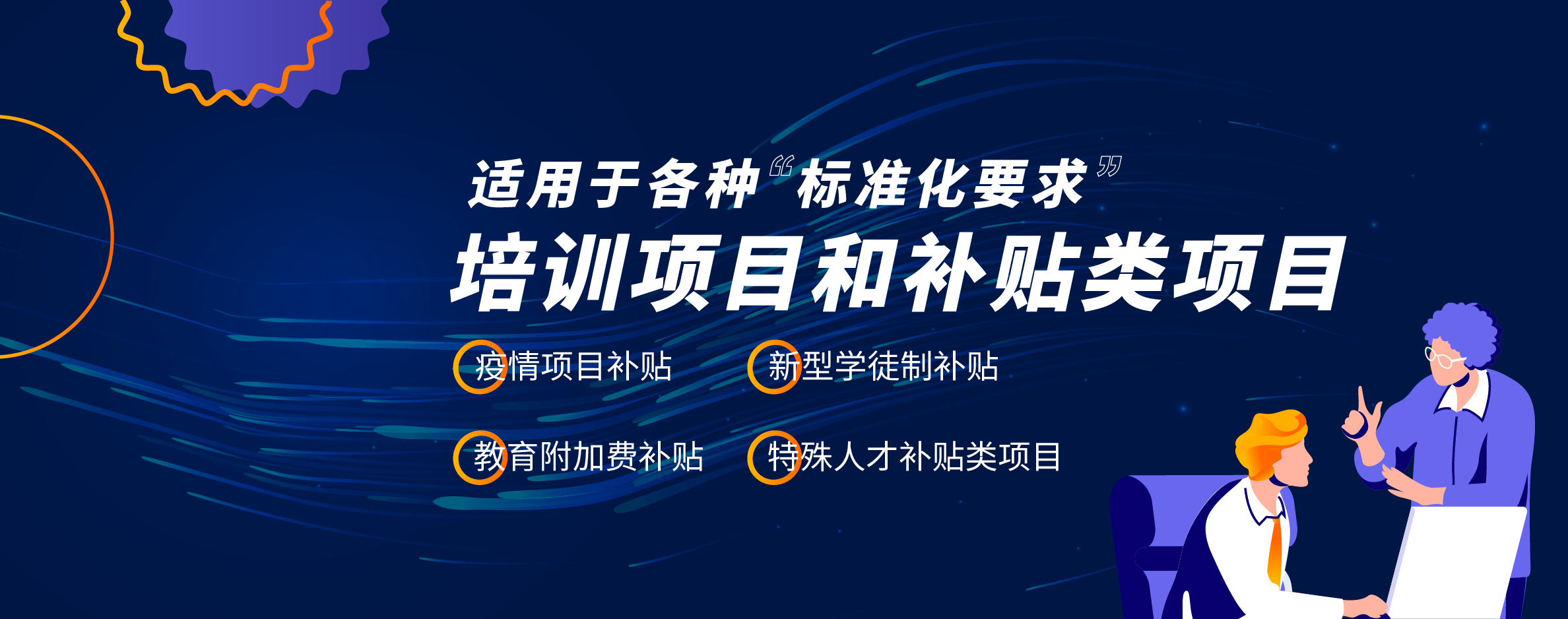 适用于各种“标准化要求”

培训项目和补贴类项目

疫情项目补贴

新型学徒制补贴

教育附加费补贴

特殊人才补贴类项目